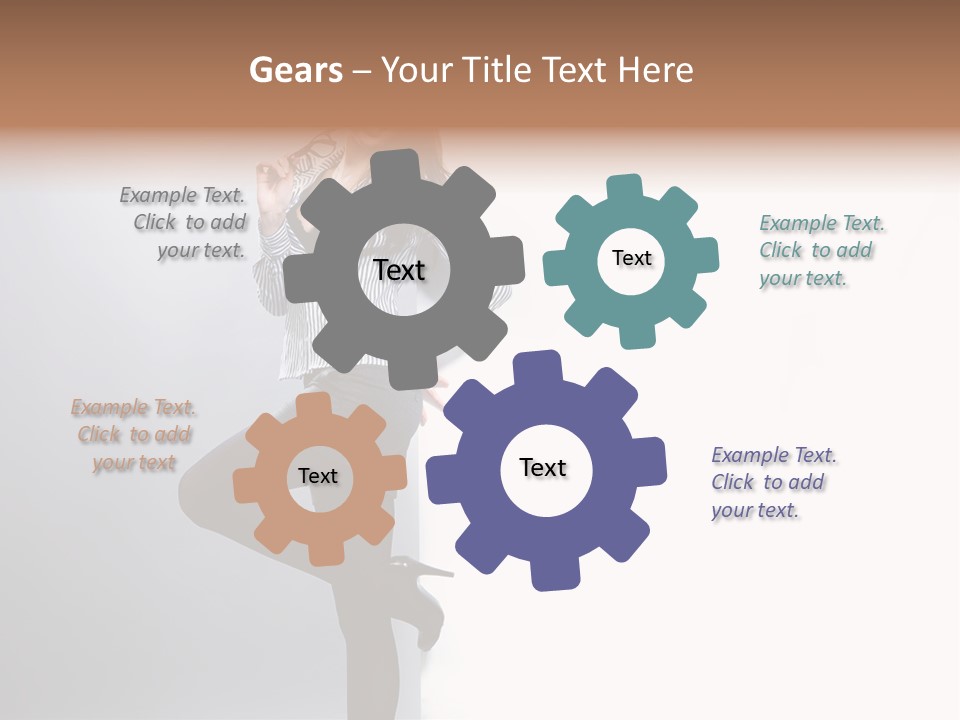 Gears – Your Title Text Here

Example Text. Click to add your text.

Text

Text

Example Text. Click to add your text.

Example Text. Click to add your text

Text

Text

Example Text. Click to add your text.